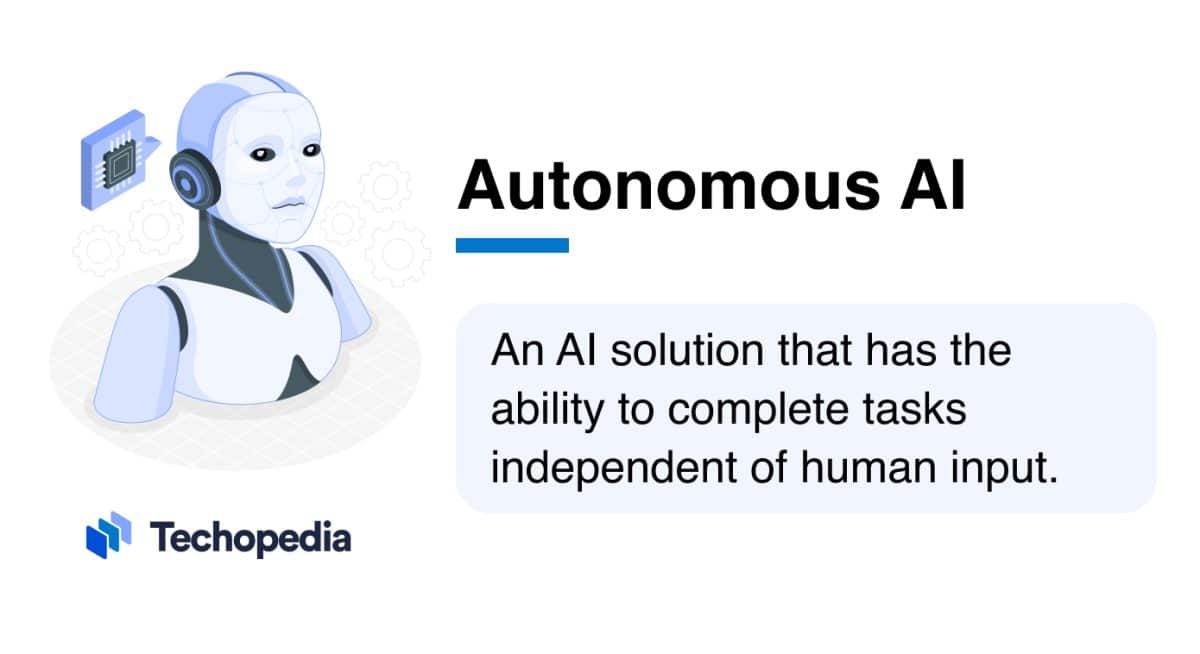 Autonomous AI

An AI solution that has the ability to complete tasks independent of human input.

Techopedia